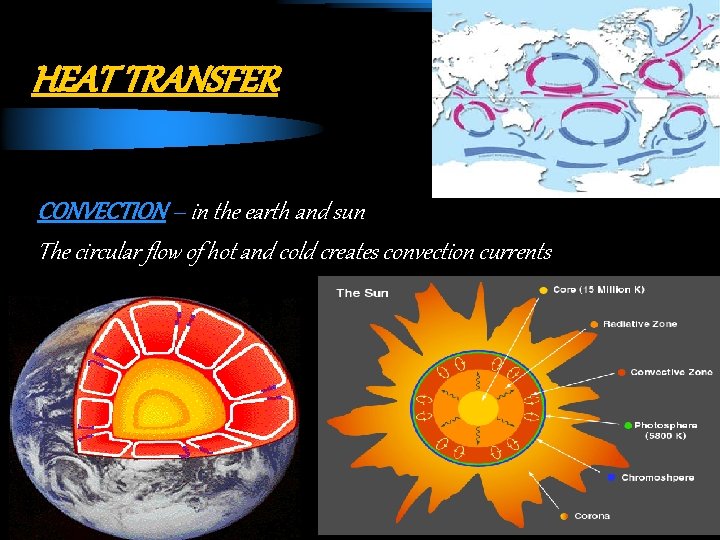 HEAT TRANSFER

CONVECTION – in the earth and sun

The circular flow of hot and cold creates convection currents

The Sun

Core (15 Million K)

Radiative Zone

Convective Zone

Photosphere (5800 K)

Chromoshpere

Corona